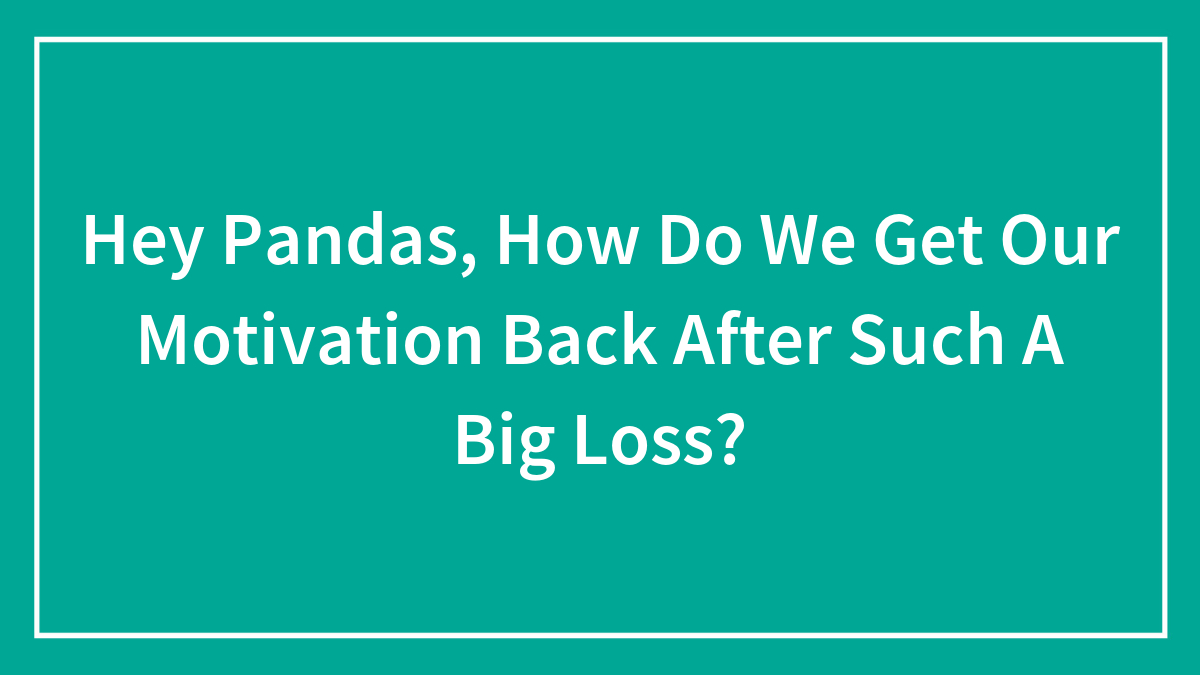 Hey Pandas, How Do We Get Our Motivation Back After Such A Big Loss?